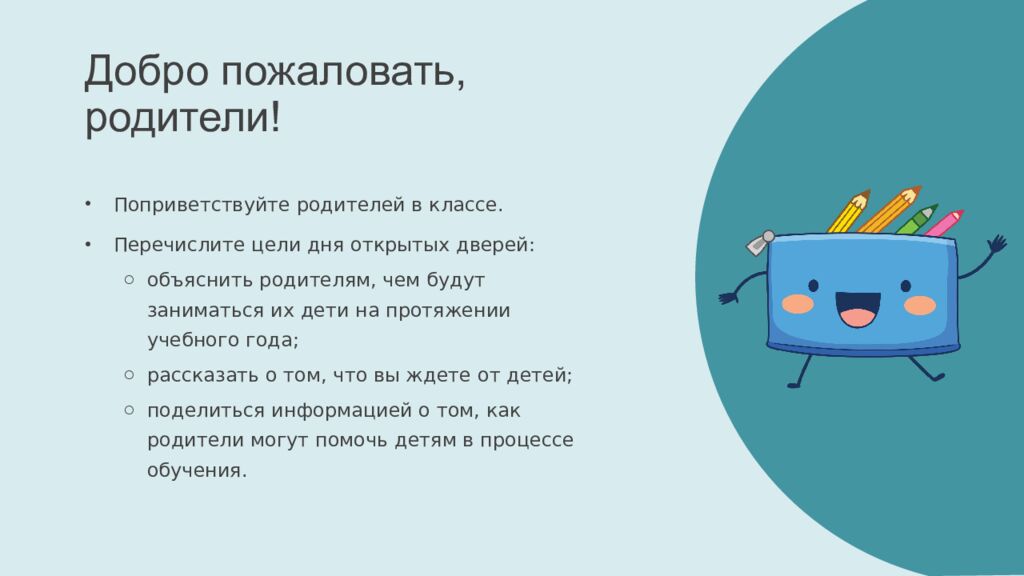 Добро пожаловать, родители!

• Поприветствуйте родителей в классе.
• Перечислите цели дня открытых дверей:
  ○ объяснить родителям, чем будут заниматься их дети на протяжении учебного года;
  ○ рассказать о том, что вы ждете от детей;
  ○ поделиться информацией о том, как родители могут помочь детям в процессе обучения.